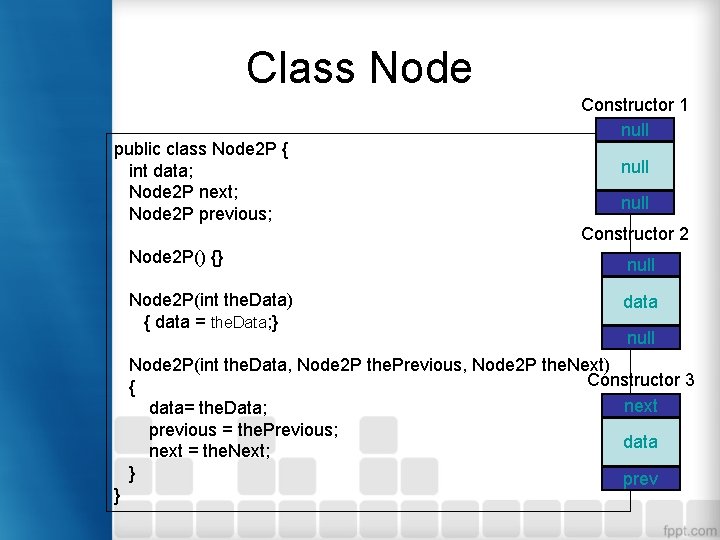 Class Node

public class Node2P {
int data;
Node2P next;
Node2P previous;

Node2P() {}

Node2P(int theData)
{ data = theData;}

Node2P(int theData, Node2P thePrevious, Node2P theNext)
{
data= theData;
previous = thePrevious;
next = theNext;
}
}

Constructor 1
null
null
null

Constructor 2
null
data
null

Constructor 3
next
data
prev

fppt.com